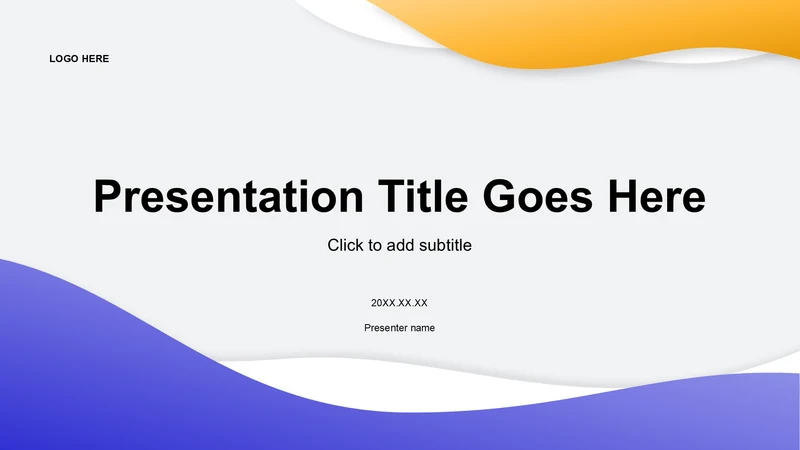 LOGO HERE

Presentation Title Goes Here

Click to add subtitle

20XX.XX.XX

Presenter name